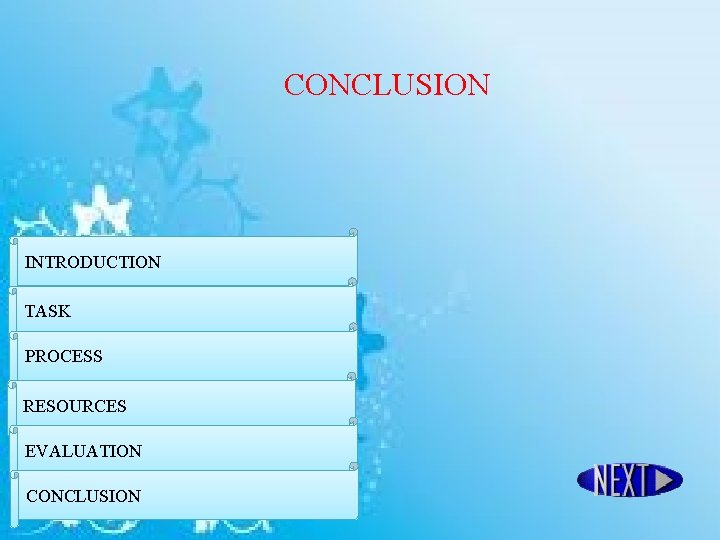 CONCLUSION

INTRODUCTION

TASK

PROCESS

RESOURCES

EVALUATION

CONCLUSION

NEXT